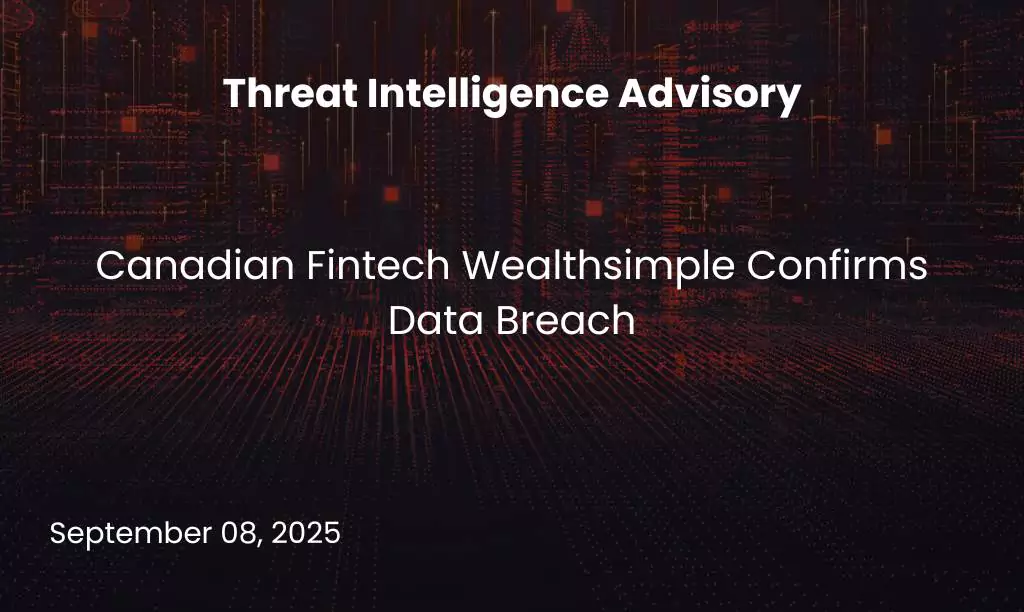 Threat Intelligence Advisory

Canadian Fintech Wealthsimple Confirms Data Breach

September 08, 2025